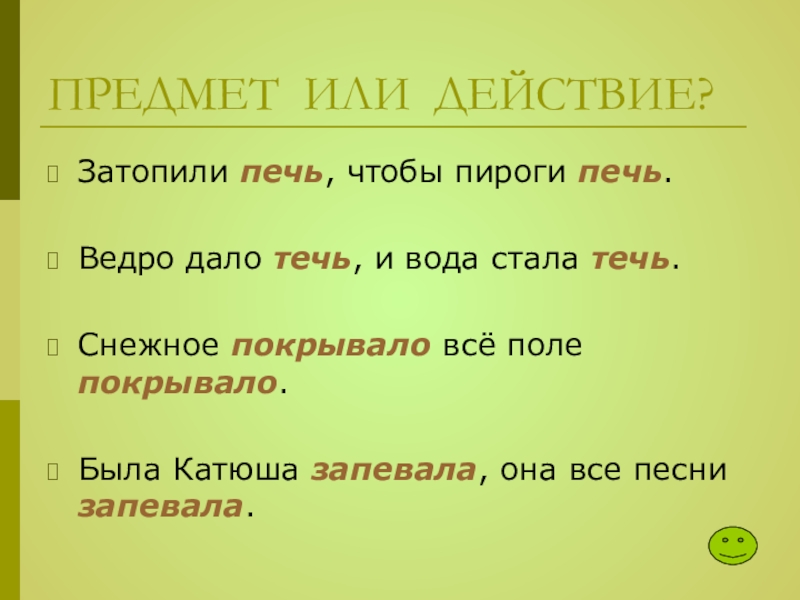 ПРЕДМЕТ ИЛИ ДЕЙСТВИЕ?

Затопили печь, чтобы пироги печь.

Ведро дало течь, и вода стала течь.

Снежное покрывало всё поле покрывало.

Была Катюша запевала, она все песни запевала.